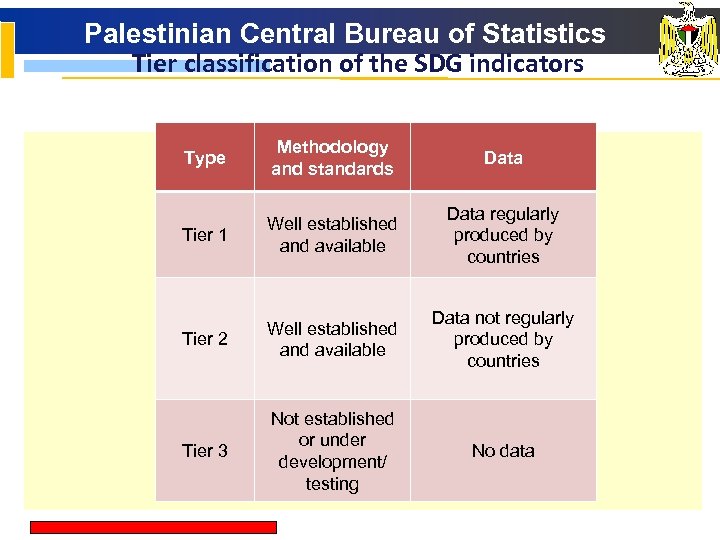 Palestinian Central Bureau of Statistics
Tier classification of the SDG indicators

| Type | Methodology and standards | Data |
|---|---|---|
| Tier 1 | Well established and available | Data regularly produced by countries |
| Tier 2 | Well established and available | Data not regularly produced by countries |
| Tier 3 | Not established or under development/ testing | No data |